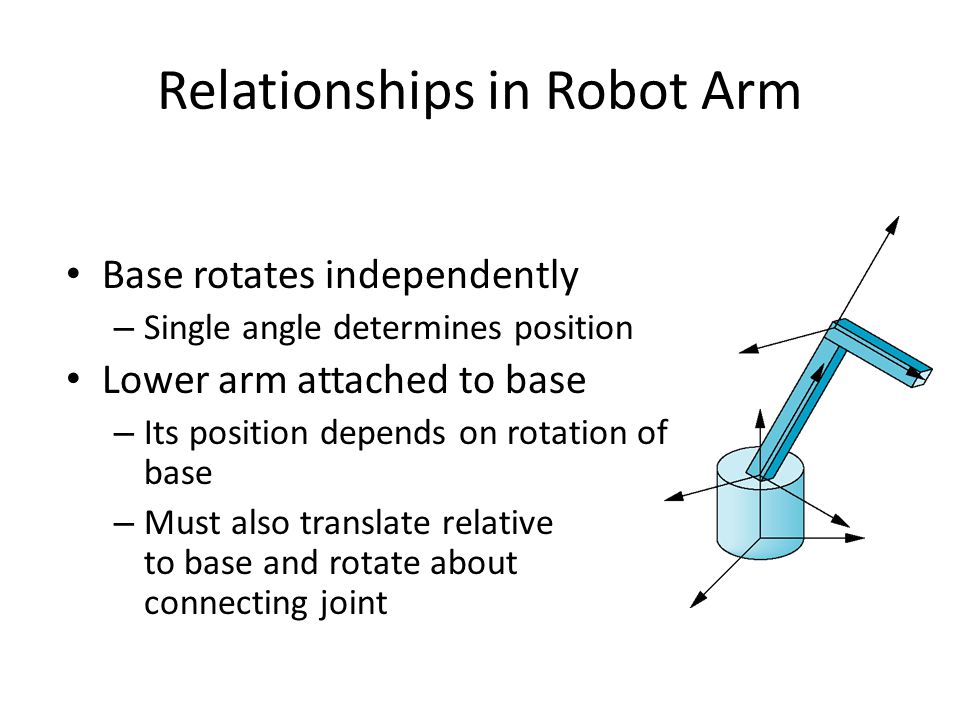 Relationships in Robot Arm

• Base rotates independently
  – Single angle determines position
• Lower arm attached to base
  – Its position depends on rotation of base
  – Must also translate relative to base and rotate about connecting joint